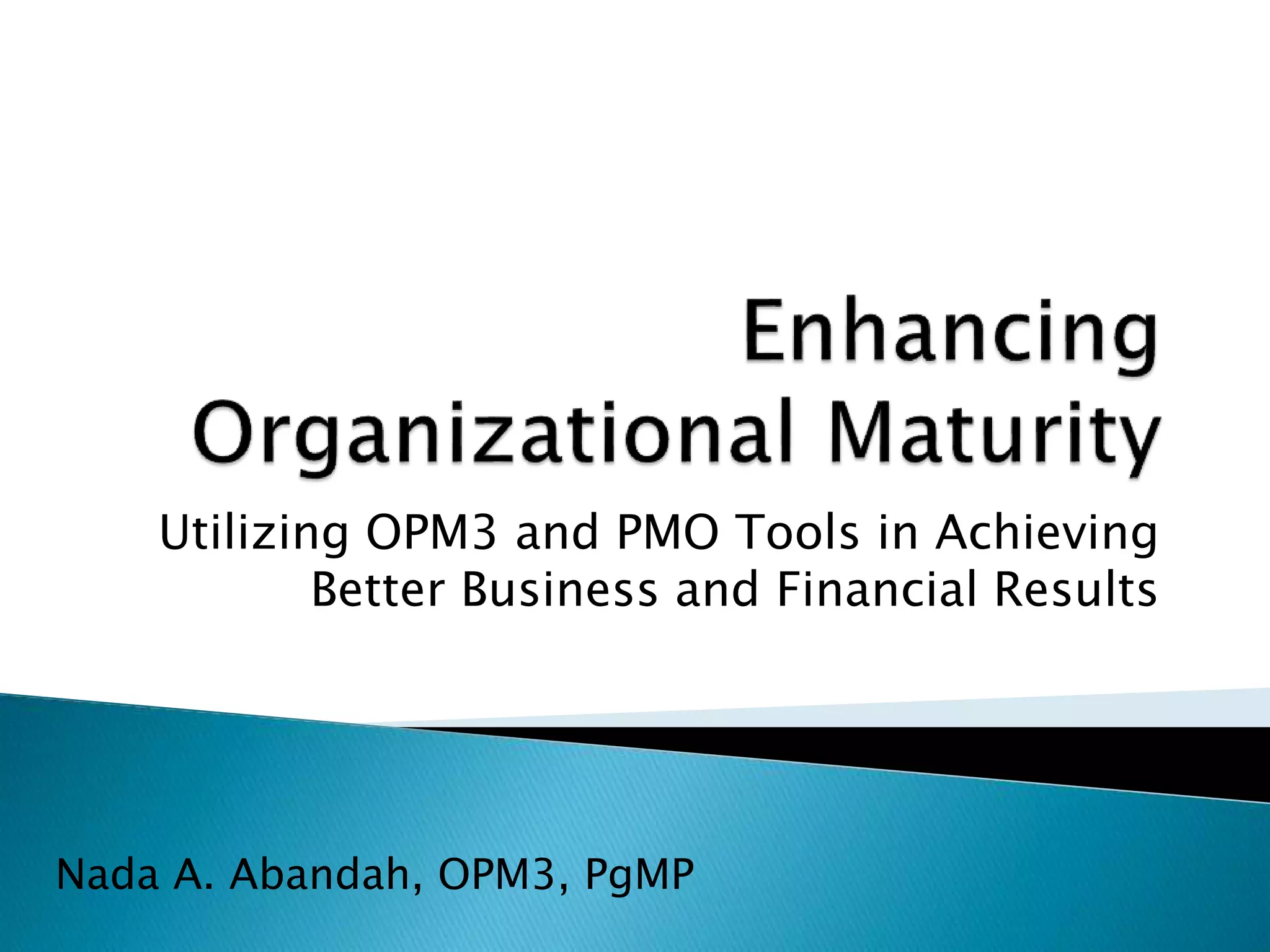 Enhancing Organizational Maturity

Utilizing OPM3 and PMO Tools in Achieving Better Business and Financial Results

Nada A. Abandah, OPM3, PgMP